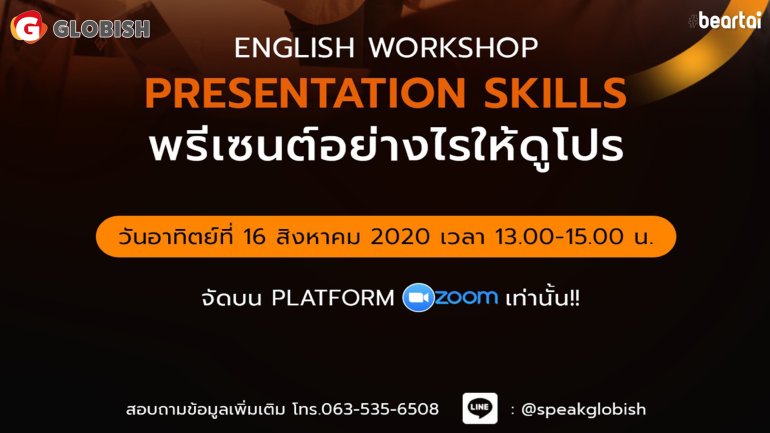 GLOBISH

#beartai

ENGLISH WORKSHOP
PRESENTATION SKILLS
พรีเซนต์อย่างไรให้ดูโปร

วันอาทิตย์ที่ 16 สิงหาคม 2020 เวลา 13.00-15.00 น.

จัดบน PLATFORM zoom เท่านั้น!!

สอบถามข้อมูลเพิ่มเติม โทร.063-535-6508

LINE : @speakglobish